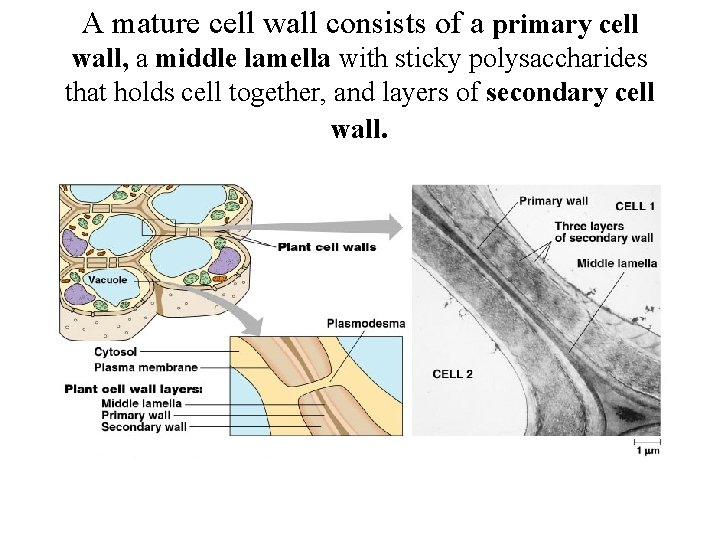 A mature cell wall consists of a primary cell wall, a middle lamella with sticky polysaccharides that holds cell together, and layers of secondary cell wall.

Plant cell walls

Vacuole

Plasmodesma

Cytosol

Plasma membrane

Plant cell wall layers:

Middle lamella

Primary wall

Secondary wall

Primary wall

CELL 1

Three layers of secondary wall

Middle lamella

CELL 2

1 µm